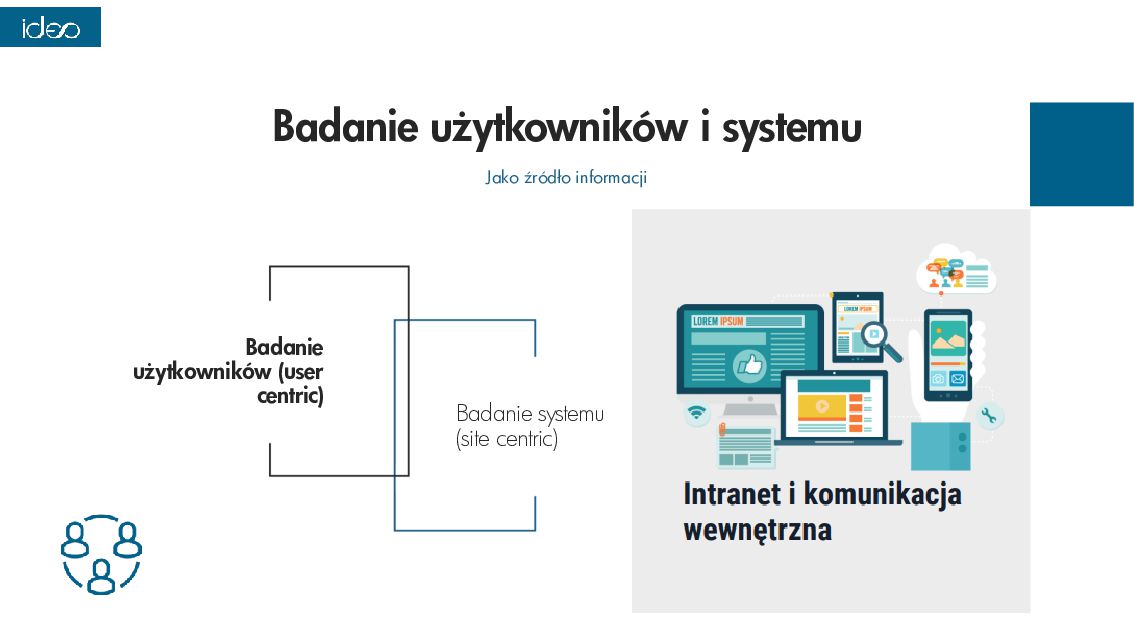 ideo

Badanie użytkowników i systemu

Jako źródło informacji

Badanie użytkowników (user centric)

Badanie systemu (site centric)

LOREM IPSUM

LOREM IPSUM

Intranet i komunikacja wewnętrzna